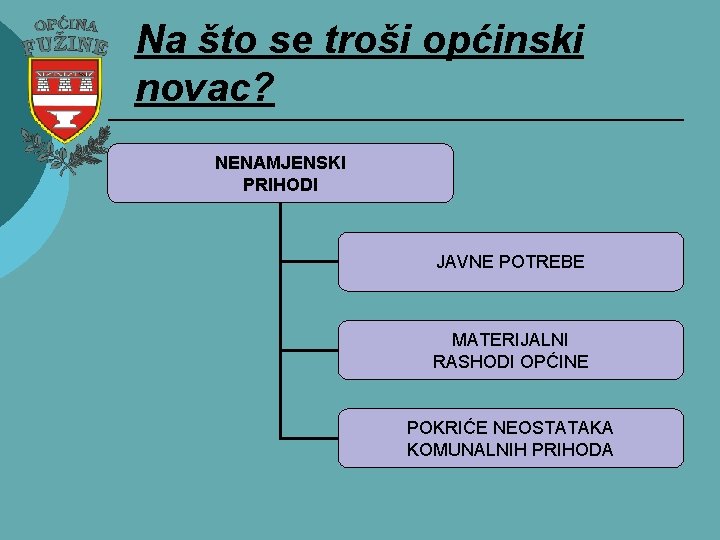 OPĆINA
FUŽINE

Na što se troši općinski novac?

NENAMJENSKI PRIHODI

JAVNE POTREBE

MATERIJALNI RASHODI OPĆINE

POKRIĆE NEOSTATAKA KOMUNALNIH PRIHODA